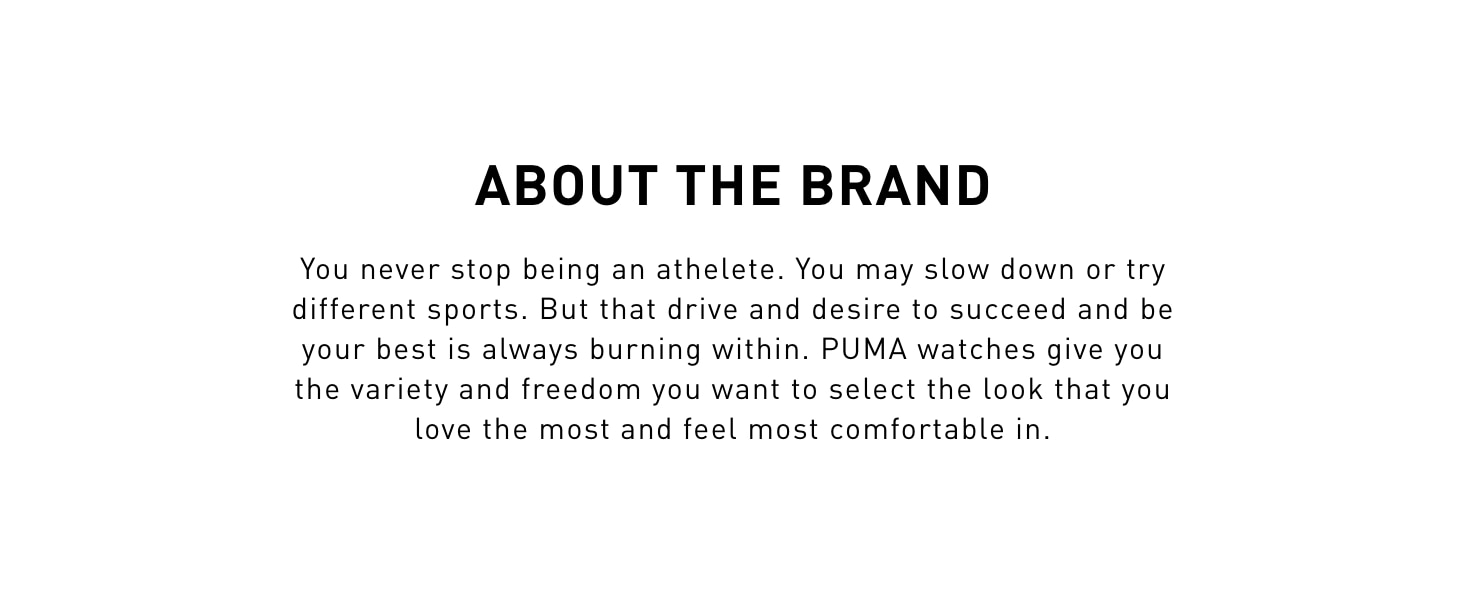 ABOUT THE BRAND

You never stop being an athelete. You may slow down or try different sports. But that drive and desire to succeed and be your best is always burning within. PUMA watches give you the variety and freedom you want to select the look that you love the most and feel most comfortable in.